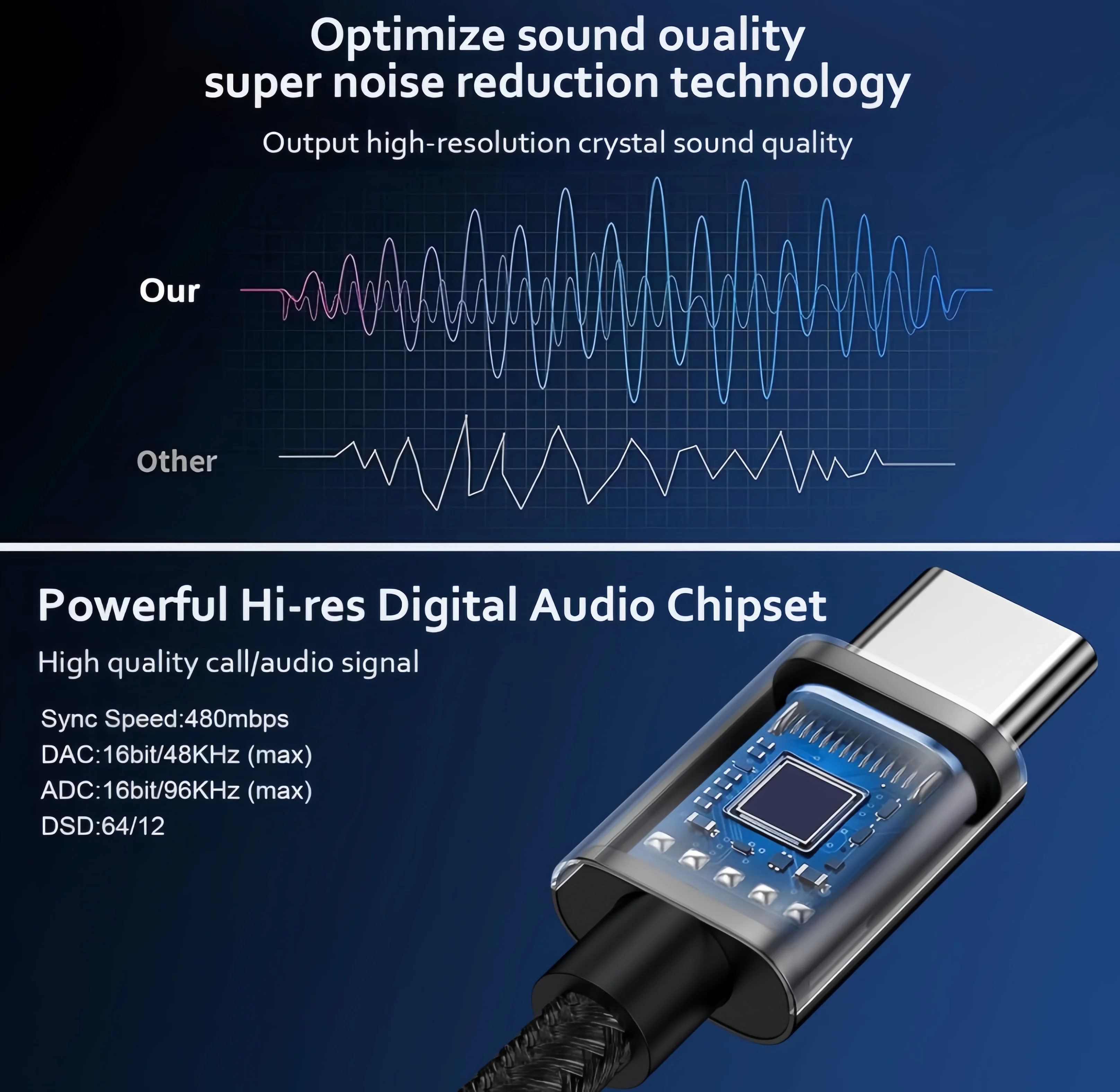 Optimize sound ouality
super noise reduction technology

Output high-resolution crystal sound quality

Our

Other

Powerful Hi-res Digital Audio Chipset

High quality call/audio signal

Sync Speed:480mbps
DAC:16bit/48KHz (max)
ADC:16bit/96KHz (max)
DSD:64/12